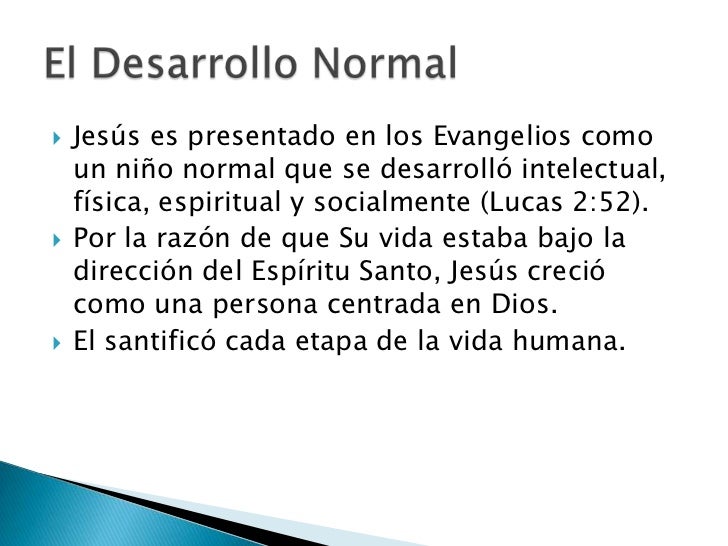 El Desarrollo Normal

Jesús es presentado en los Evangelios como un niño normal que se desarrolló intelectual, física, espiritual y socialmente (Lucas 2:52).

Por la razón de que Su vida estaba bajo la dirección del Espíritu Santo, Jesús creció como una persona centrada en Dios.

El santificó cada etapa de la vida humana.